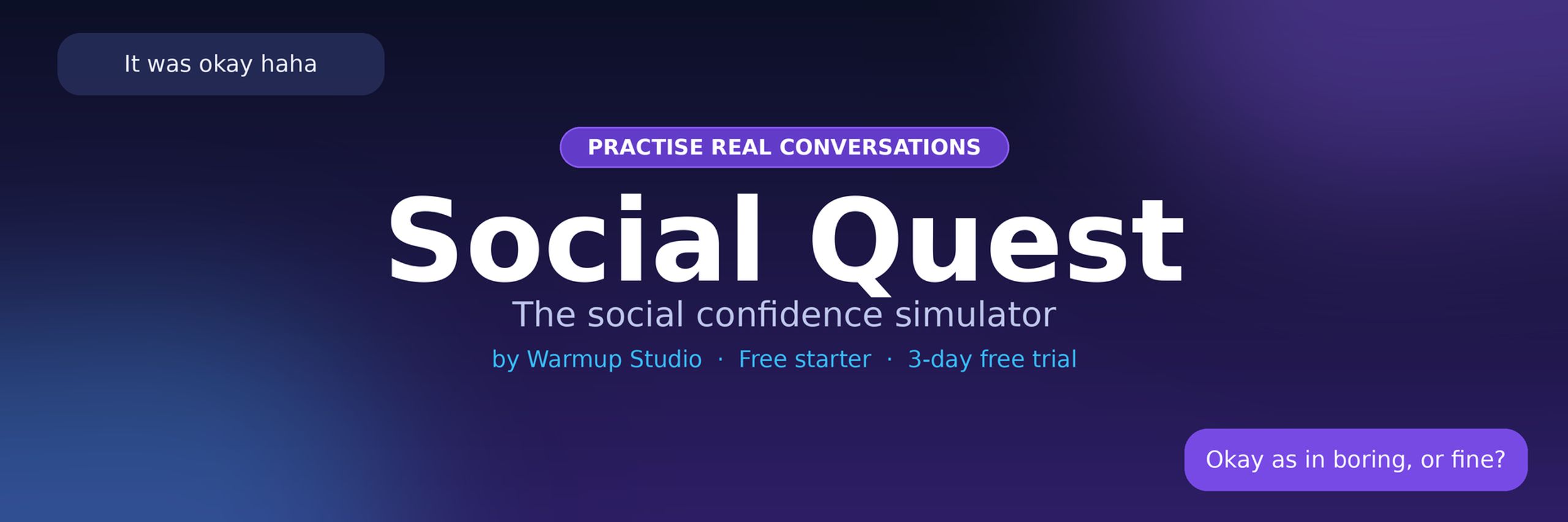 It was okay haha

PRACTISE REAL CONVERSATIONS

Social Quest

The social confidence simulator

by Warmup Studio · Free starter · 3-day free trial

Okay as in boring, or fine?